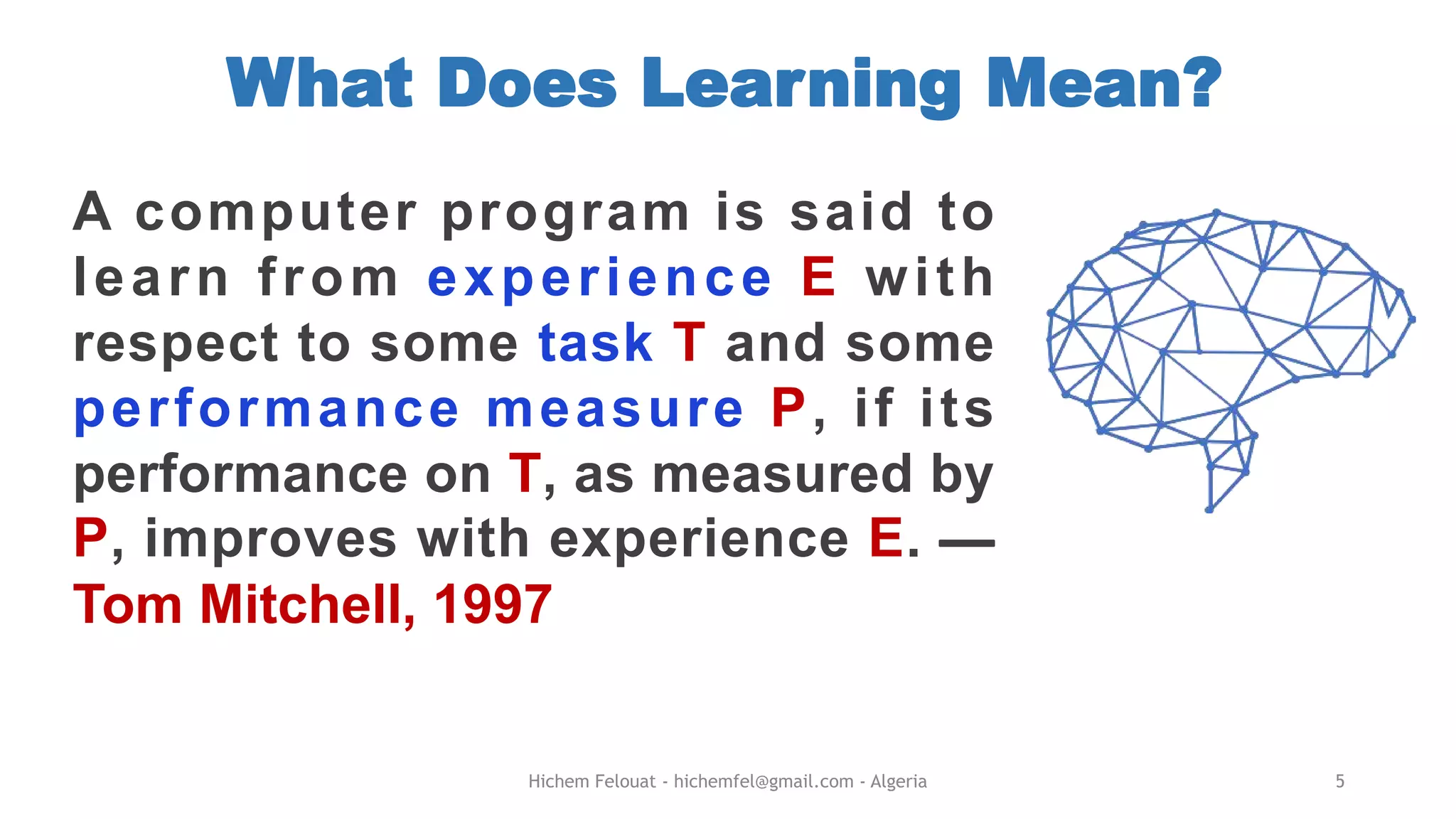 What Does Learning Mean?

A computer program is said to learn from experience E with respect to some task T and some performance measure P, if its performance on T, as measured by P, improves with experience E. — Tom Mitchell, 1997

Hichem Felouat - hichemfel@gmail.com - Algeria

5